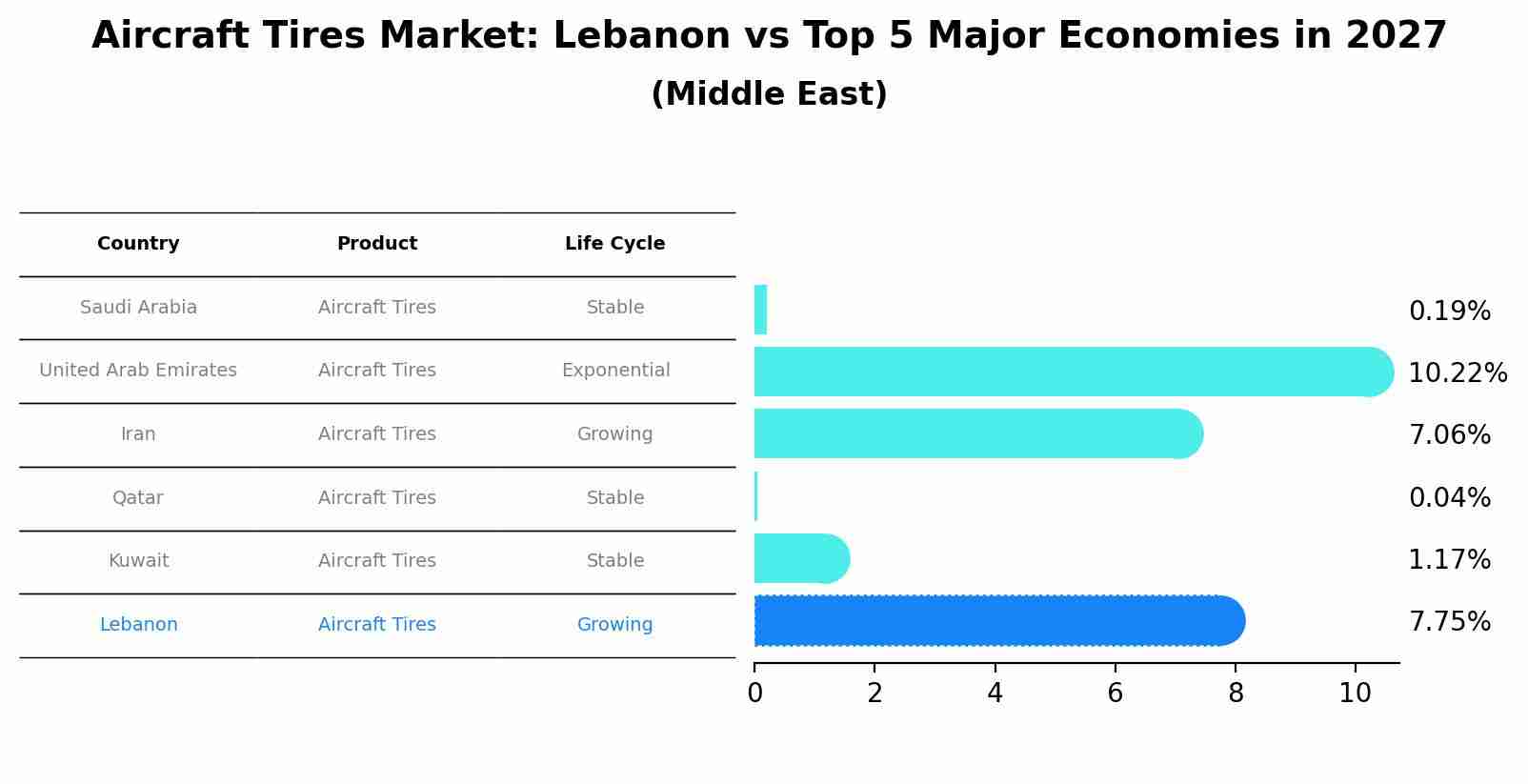 Aircraft Tires Market: Lebanon vs Top 5 Major Economies in 2027
(Middle East)

| Country | Product | Life Cycle |
|---|---|---|
| Saudi Arabia | Aircraft Tires | Stable |
| United Arab Emirates | Aircraft Tires | Exponential |
| Iran | Aircraft Tires | Growing |
| Qatar | Aircraft Tires | Stable |
| Kuwait | Aircraft Tires | Stable |
| Lebanon | Aircraft Tires | Growing |

0.19%
10.22%
7.06%
0.04%
1.17%
7.75%

0 2 4 6 8 10